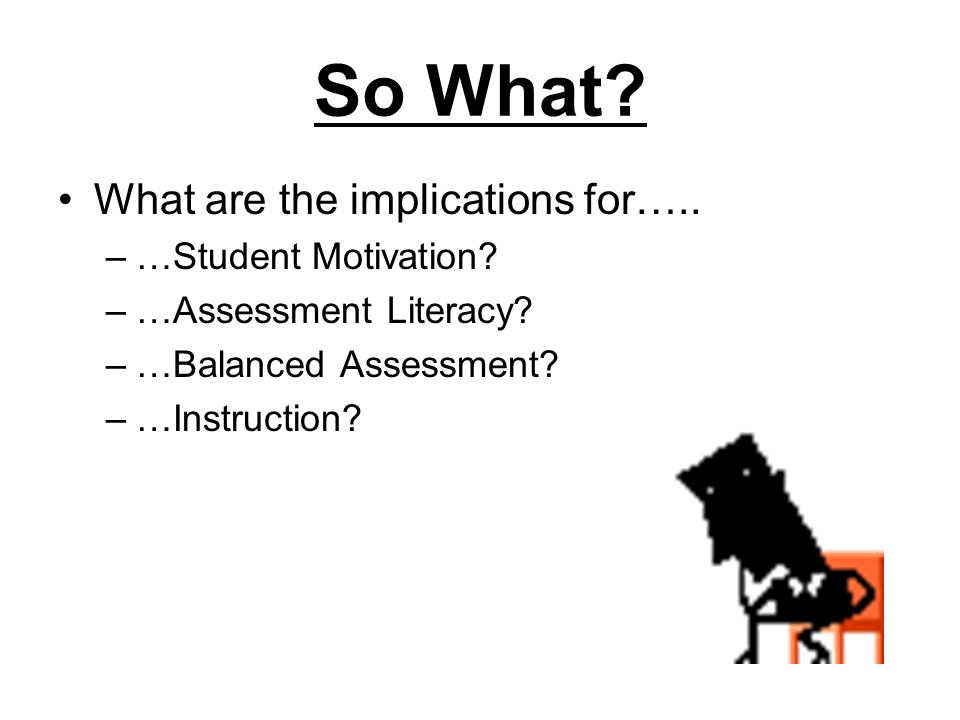 So What?

• What are the implications for…..
– …Student Motivation?
– …Assessment Literacy?
– …Balanced Assessment?
– …Instruction?